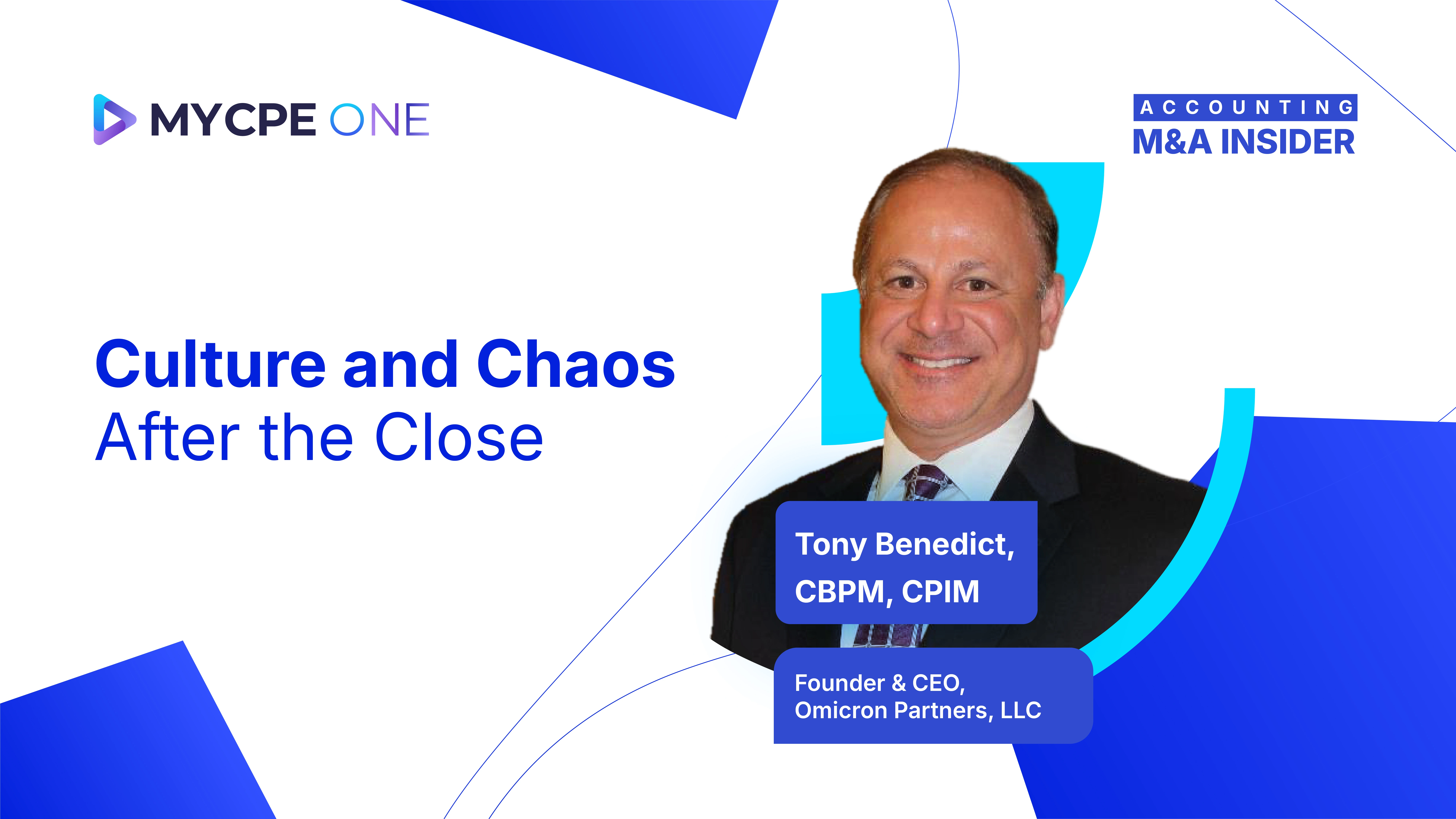 MYCPE ONE

ACCOUNTING
M&A INSIDER

Culture and Chaos
After the Close

Tony Benedict,
CBPM, CPIM

Founder & CEO,
Omicron Partners, LLC